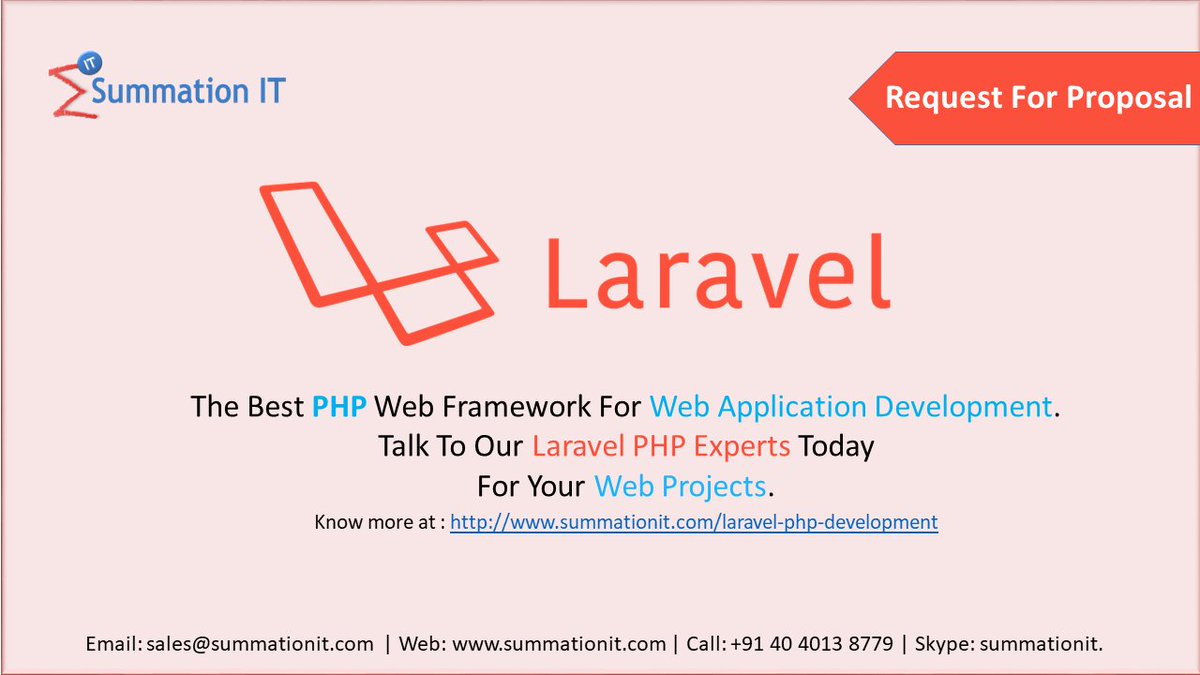 IT
Summation IT

Request For Proposal

Laravel

The Best PHP Web Framework For Web Application Development.
Talk To Our Laravel PHP Experts Today
For Your Web Projects.

Know more at : http://www.summationit.com/laravel-php-development

Email: sales@summationit.com | Web: www.summationit.com | Call: +91 40 4013 8779 | Skype: summationit.